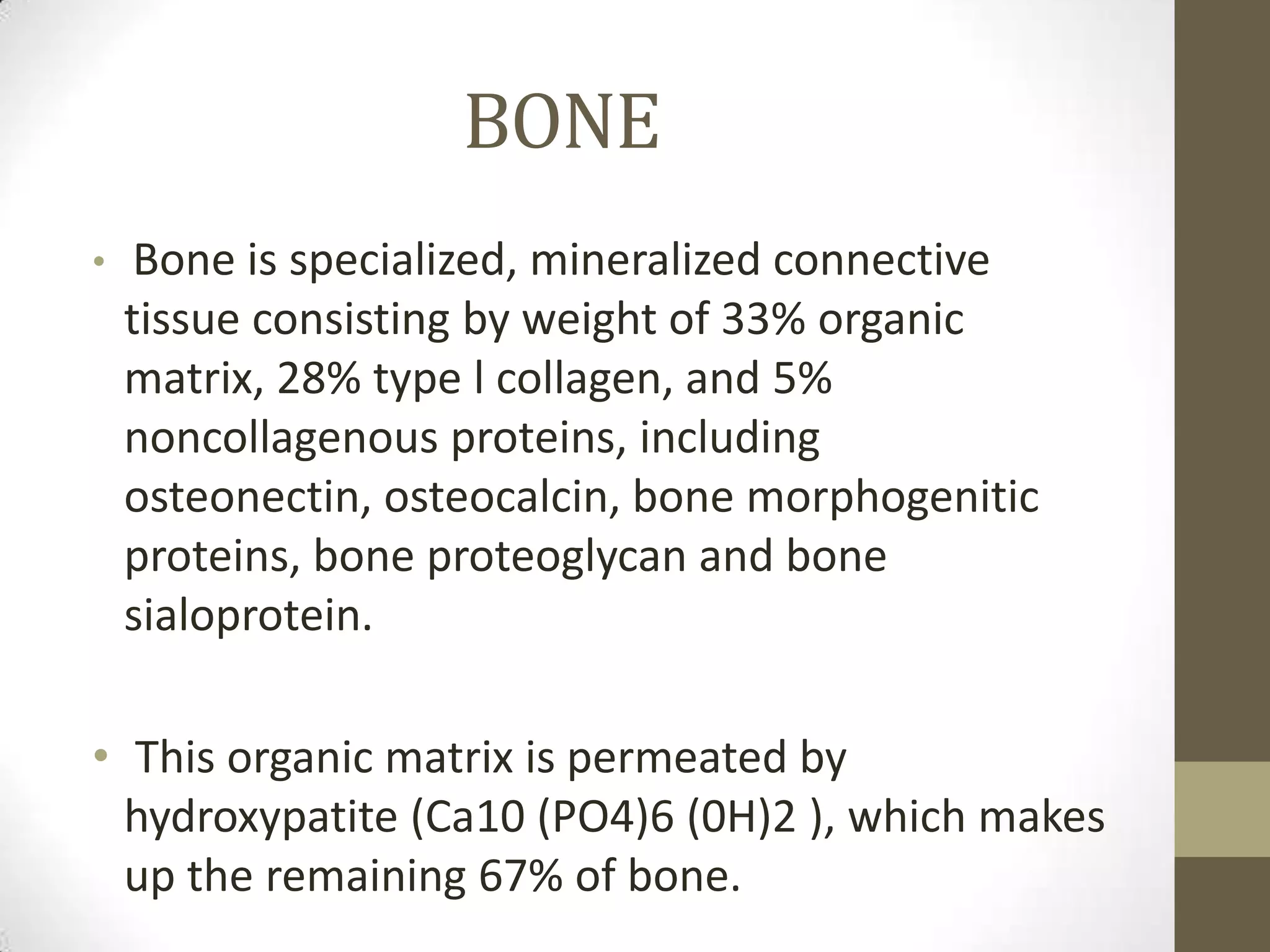 BONE

• Bone is specialized, mineralized connective tissue consisting by weight of 33% organic matrix, 28% type l collagen, and 5% noncollagenous proteins, including osteonectin, osteocalcin, bone morphogenitic proteins, bone proteoglycan and bone sialoprotein.

• This organic matrix is permeated by hydroxypatite (Ca10 (PO4)6 (0H)2 ), which makes up the remaining 67% of bone.